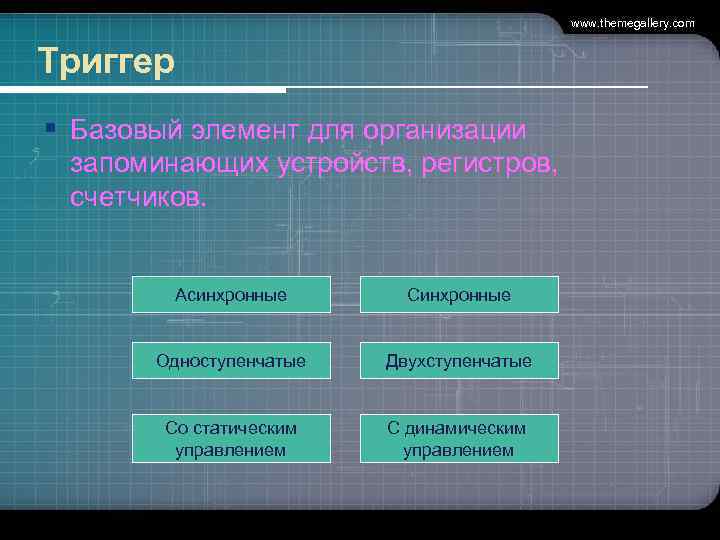 www.themegallery.com

Триггер

Базовый элемент для организации запоминающих устройств, регистров, счетчиков.

Асинхронные

Синхронные

Одноступенчатые

Двухступенчатые

Со статическим управлением

С динамическим управлением